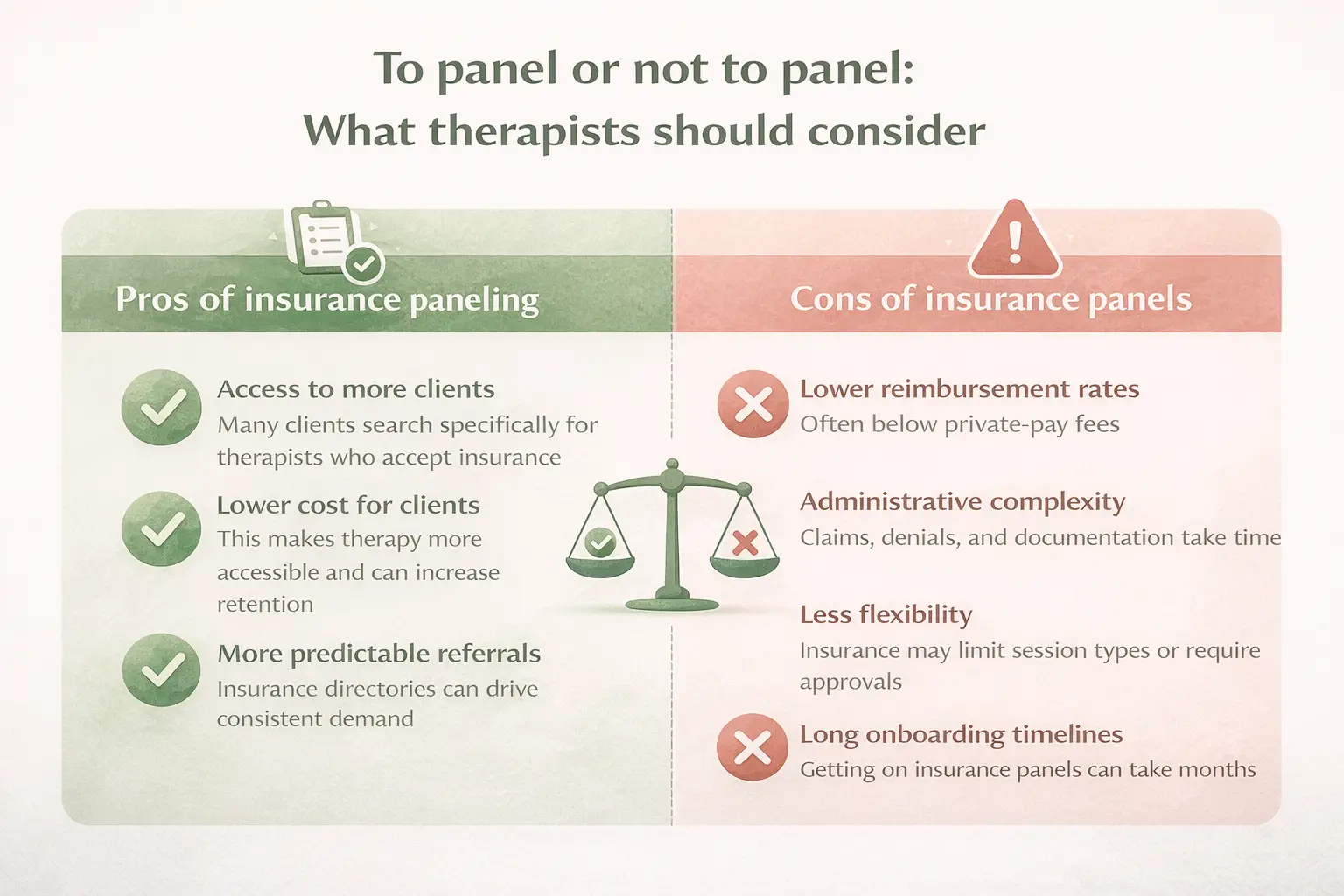 To panel or not to panel:
What therapists should consider

Pros of insurance paneling

Access to more clients
Many clients search specifically for therapists who accept insurance

Lower cost for clients
This makes therapy more accessible and can increase retention

More predictable referrals
Insurance directories can drive consistent demand

Cons of insurance panels

Lower reimbursement rates
Often below private-pay fees

Administrative complexity
Claims, denials, and documentation take time

Less flexibility
Insurance may limit session types or require approvals

Long onboarding timelines
Getting on insurance panels can take months